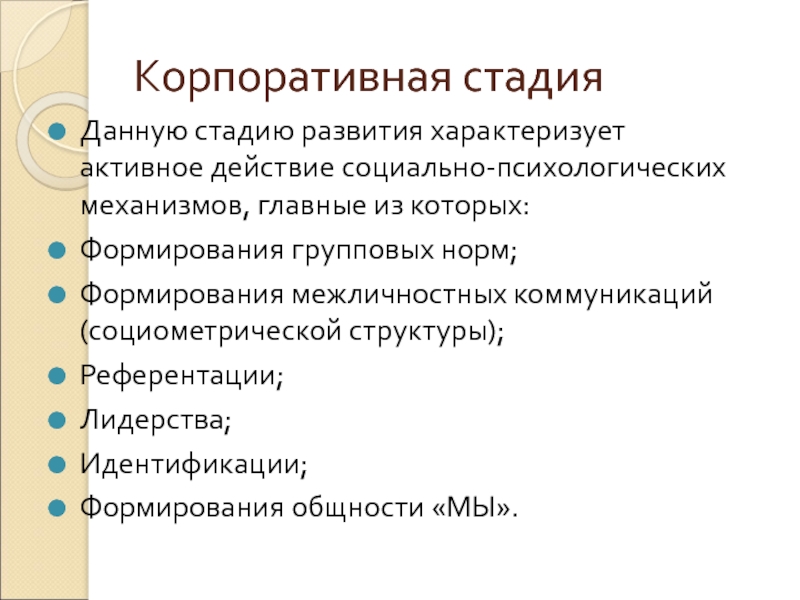 Корпоративная стадия

Данную стадию развития характеризует активное действие социально-психологических механизмов, главные из которых:

Формирования групповых норм;

Формирования межличностных коммуникаций (социометрической структуры);

Референтации;

Лидерства;

Идентификации;

Формирования общности «МЫ».